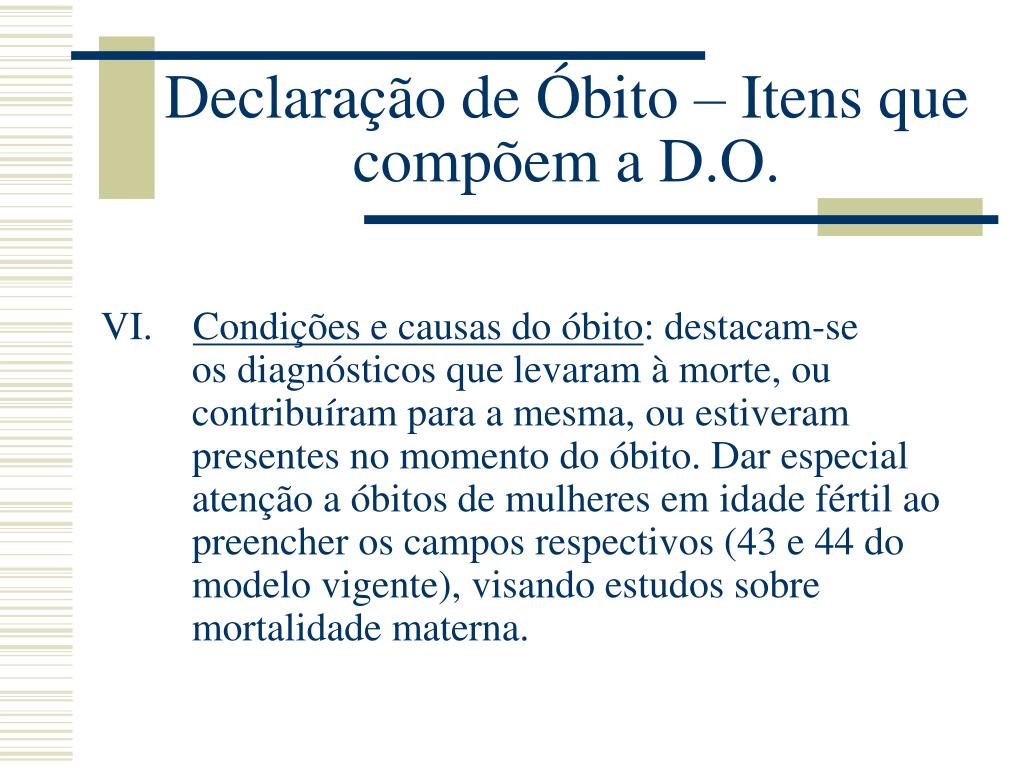 Declaração de Óbito – Itens que compõem a D.O.

VI. Condições e causas do óbito: destacam-se os diagnósticos que levaram à morte, ou contribuíram para a mesma, ou estiveram presentes no momento do óbito. Dar especial atenção a óbitos de mulheres em idade fértil ao preencher os campos respectivos (43 e 44 do modelo vigente), visando estudos sobre mortalidade materna.